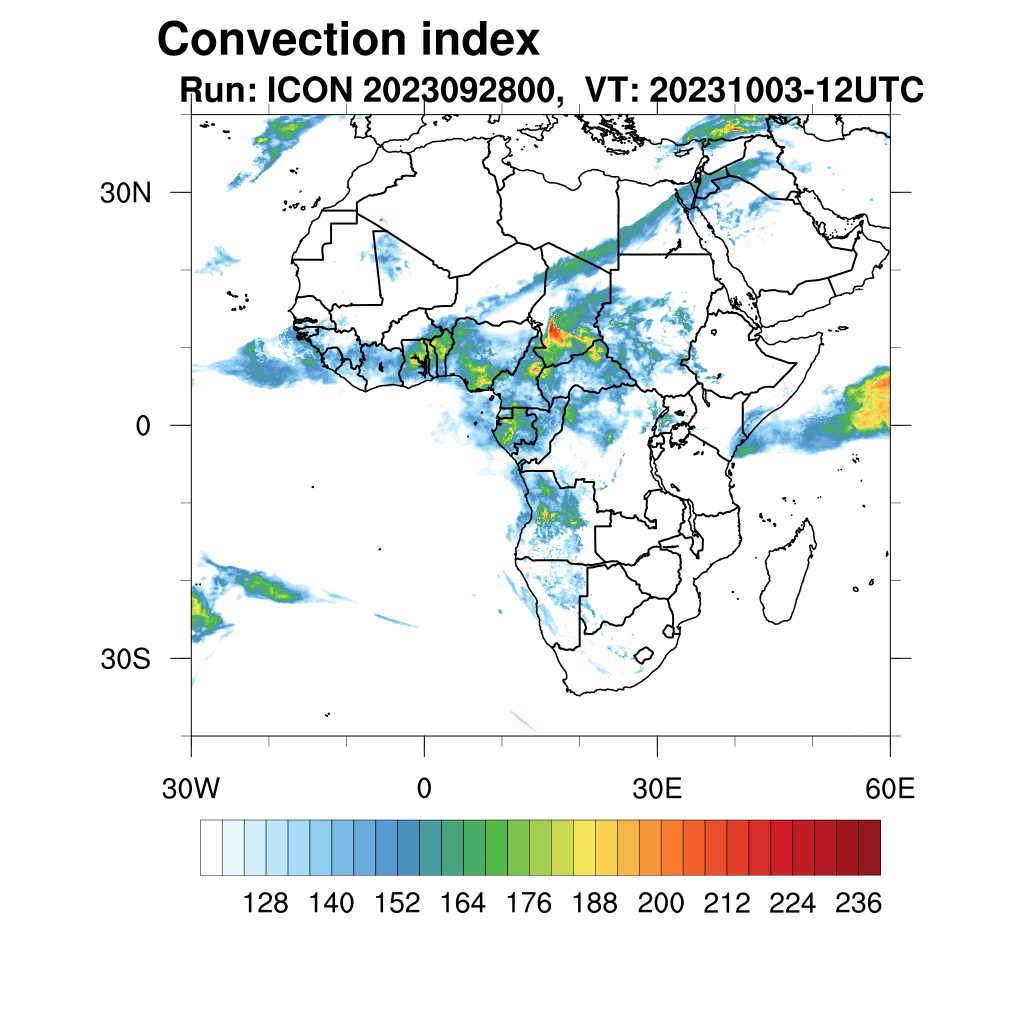 Convection index
Run: ICON 2023092800, VT: 20231003-12UTC

30N
0
30S

30W
0
30E
60E

128 140 152 164 176 188 200 212 224 236